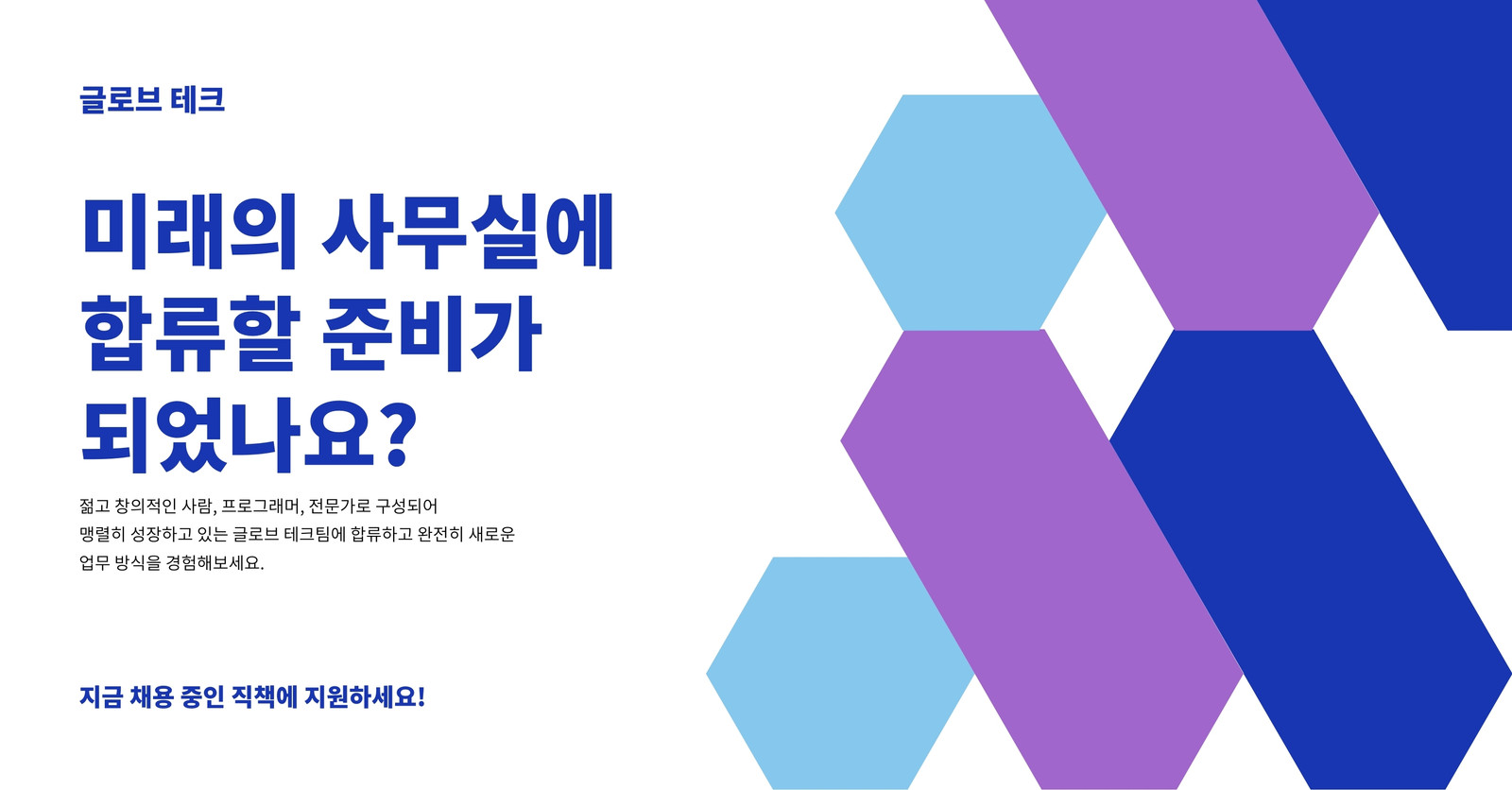 글로브 테크

미래의 사무실에 합류할 준비가 되었나요?

젊고 창의적인 사람, 프로그래머, 전문가로 구성되어 맹렬히 성장하고 있는 글로브 테크팀에 합류하고 완전히 새로운 업무 방식을 경험해보세요.

지금 채용 중인 직책에 지원하세요!